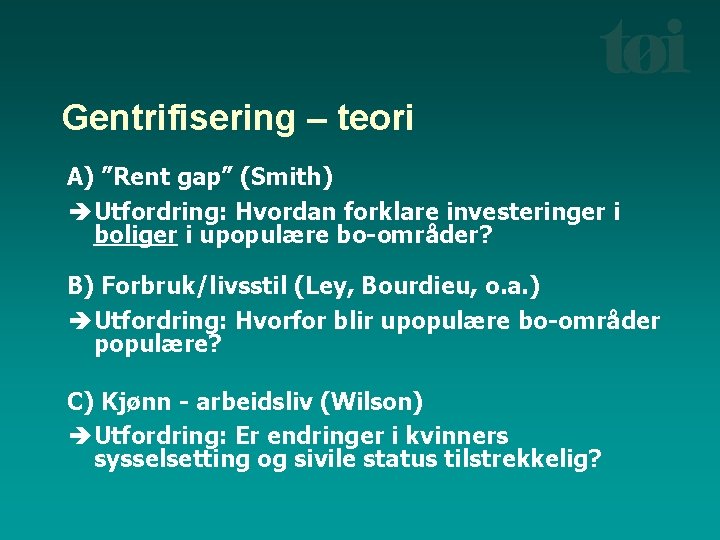 tøi

Gentrifisering – teori

A) ”Rent gap” (Smith)

➔Utfordring: Hvordan forklare investeringer i boliger i upopulære bo-områder?

B) Forbruk/livsstil (Ley, Bourdieu, o.a.)

➔Utfordring: Hvorfor blir upopulære bo-områder populære?

C) Kjønn - arbeidsliv (Wilson)

➔Utfordring: Er endringer i kvinners sysselsetting og sivile status tilstrekkelig?